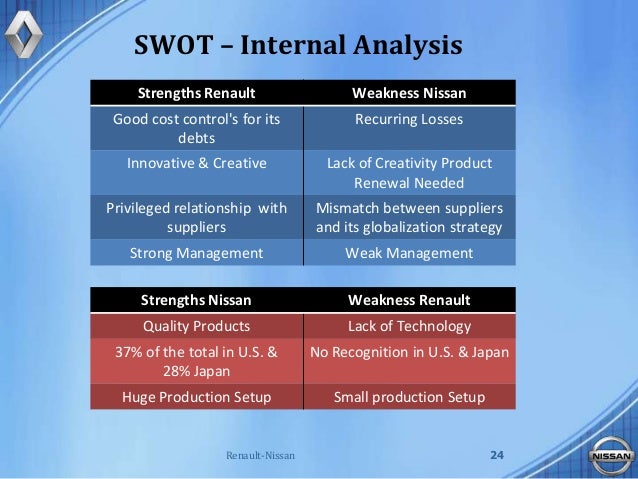 SWOT – Internal Analysis

| Strengths Renault | Weakness Nissan |
|---|---|
| Good cost control's for its debts | Recurring Losses |
| Innovative & Creative | Lack of Creativity Product Renewal Needed |
| Privileged relationship with suppliers | Mismatch between suppliers and its globalization strategy |
| Strong Management | Weak Management |

| Strengths Nissan | Weakness Renault |
|---|---|
| Quality Products | Lack of Technology |
| 37% of the total in U.S. & 28% Japan | No Recognition in U.S. & Japan |
| Huge Production Setup | Small production Setup |

Renault-Nissan

24

NISSAN